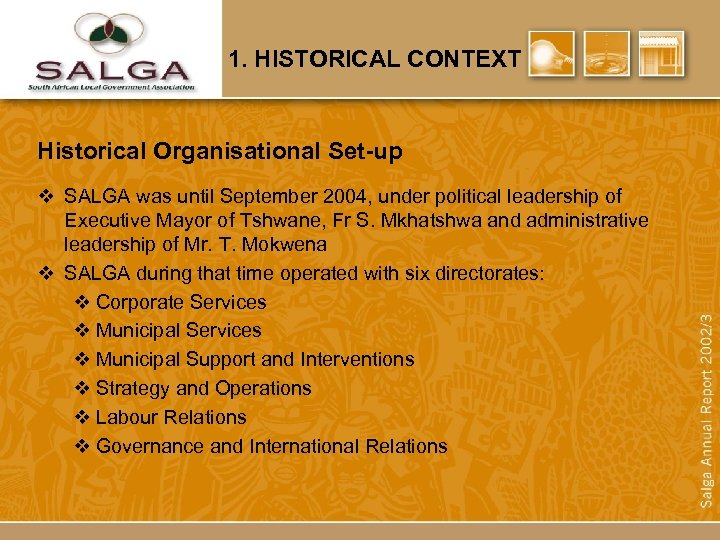 SALGA
South African Local Government Association

1. HISTORICAL CONTEXT

Historical Organisational Set-up

❖ SALGA was until September 2004, under political leadership of Executive Mayor of Tshwane, Fr S. Mkhatshwa and administrative leadership of Mr. T. Mokwena
❖ SALGA during that time operated with six directorates:
❖ Corporate Services
❖ Municipal Services
❖ Municipal Support and Interventions
❖ Strategy and Operations
❖ Labour Relations
❖ Governance and International Relations

Salga Annual Report 2002/3